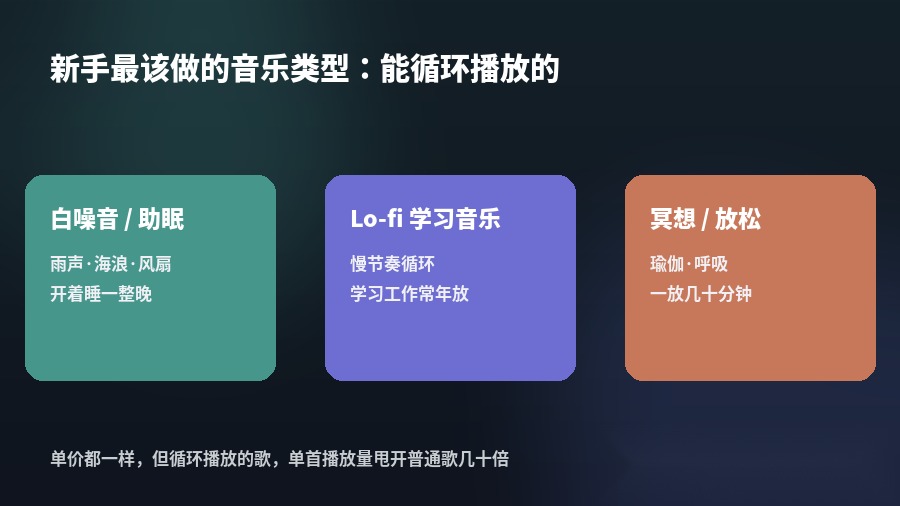 新手最该做的音乐类型：能循环播放的

白噪音 / 助眠

雨声·海浪·风扇
开着睡一整晚

Lo-fi 学习音乐

慢节奏循环
学习工作常年放

冥想 / 放松

瑜伽·呼吸
一放几十分钟

单价都一样，但循环播放的歌，单首播放量甩开普通歌几十倍